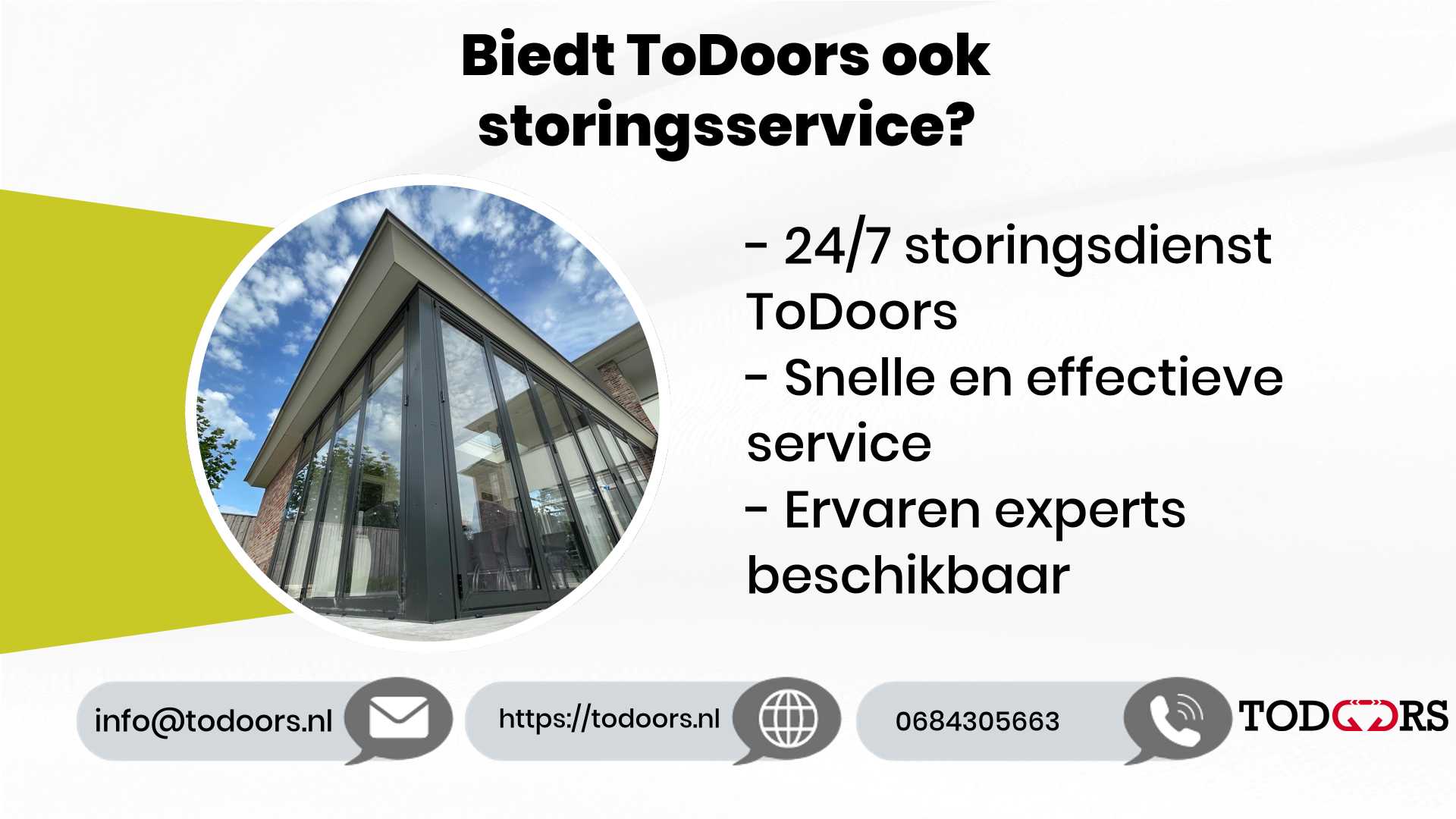 Biedt ToDoors ook storingsservice?

- 24/7 storingsdienst ToDoors
- Snelle en effectieve service
- Ervaren experts beschikbaar

info@todoors.nl

https://todoors.nl

0684305663

TODOORS